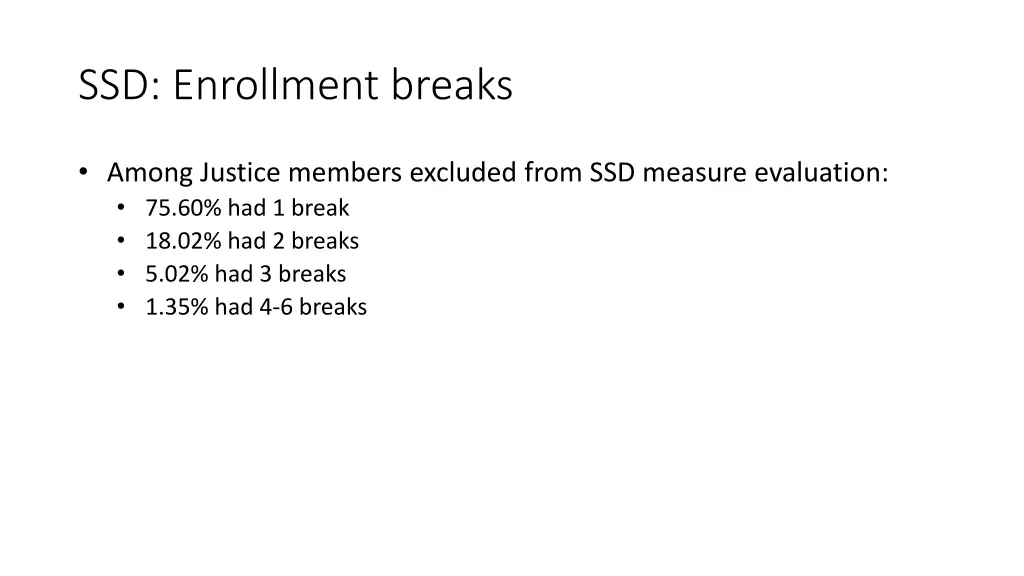 SSD: Enrollment breaks

• Among Justice members excluded from SSD measure evaluation:
  • 75.60% had 1 break
  • 18.02% had 2 breaks
  • 5.02% had 3 breaks
  • 1.35% had 4-6 breaks